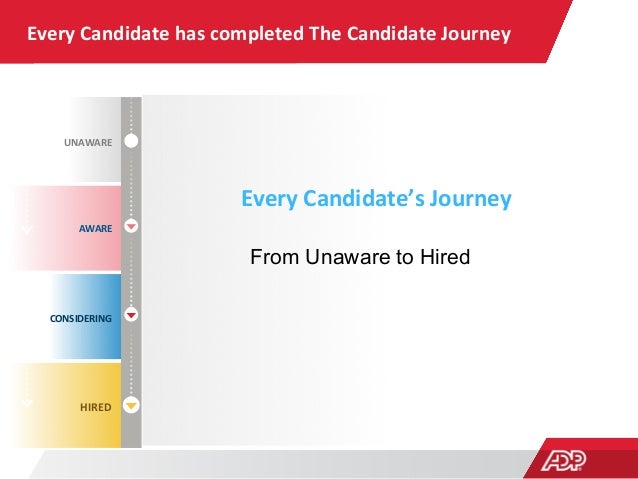 Every Candidate has completed The Candidate Journey

UNAWARE

AWARE

CONSIDERING

HIRED

Every Candidate's Journey

From Unaware to Hired

ADP